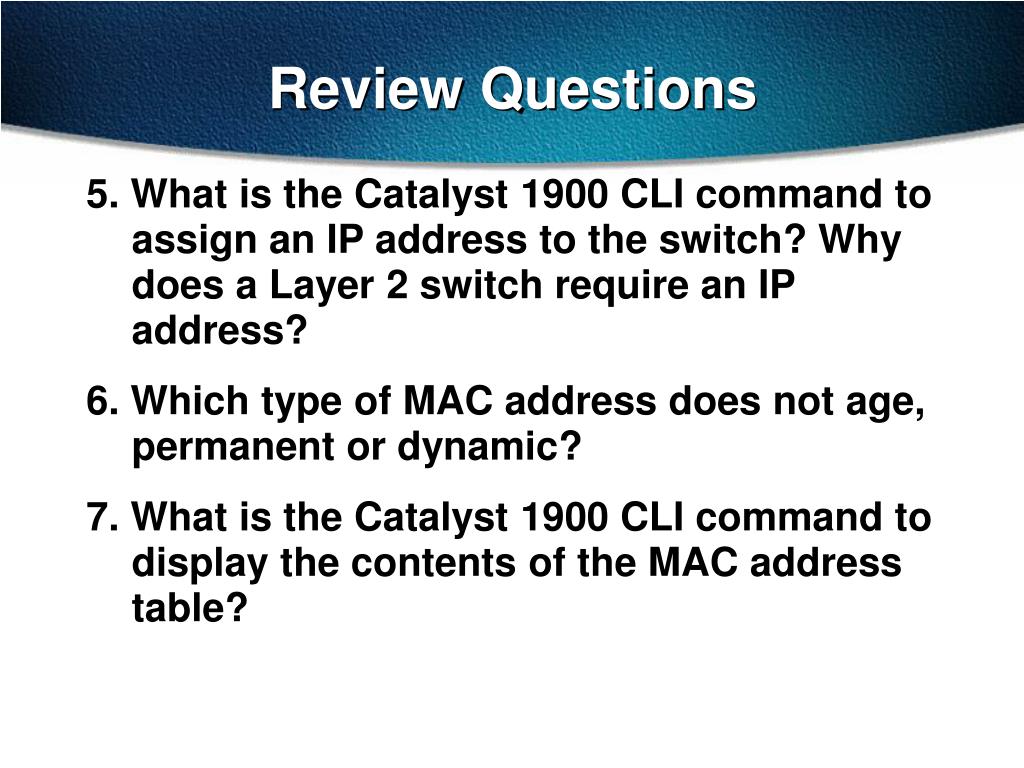 Review Questions

5. What is the Catalyst 1900 CLI command to assign an IP address to the switch? Why does a Layer 2 switch require an IP address?

6. Which type of MAC address does not age, permanent or dynamic?

7. What is the Catalyst 1900 CLI command to display the contents of the MAC address table?